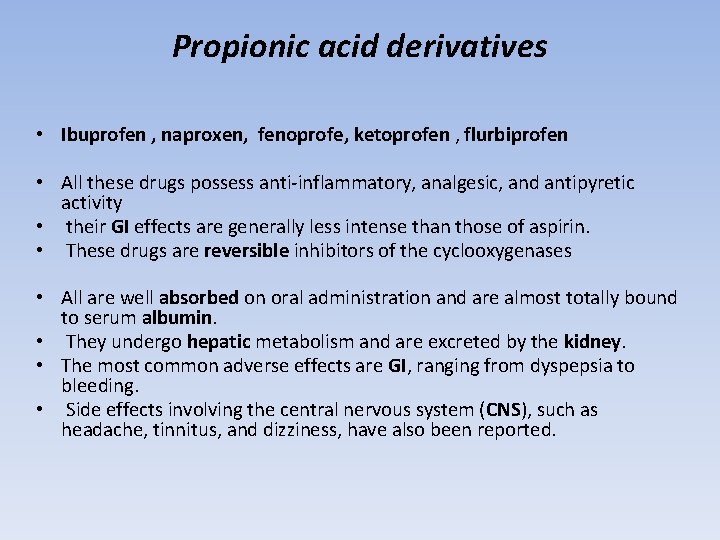 Propionic acid derivatives

• Ibuprofen , naproxen, fenoprofe, ketoprofen , flurbiprofen

• All these drugs possess anti-inflammatory, analgesic, and antipyretic activity
• their GI effects are generally less intense than those of aspirin.
• These drugs are reversible inhibitors of the cyclooxygenases

• All are well absorbed on oral administration and are almost totally bound to serum albumin.
• They undergo hepatic metabolism and are excreted by the kidney.
• The most common adverse effects are GI, ranging from dyspepsia to bleeding.
• Side effects involving the central nervous system (CNS), such as headache, tinnitus, and dizziness, have also been reported.